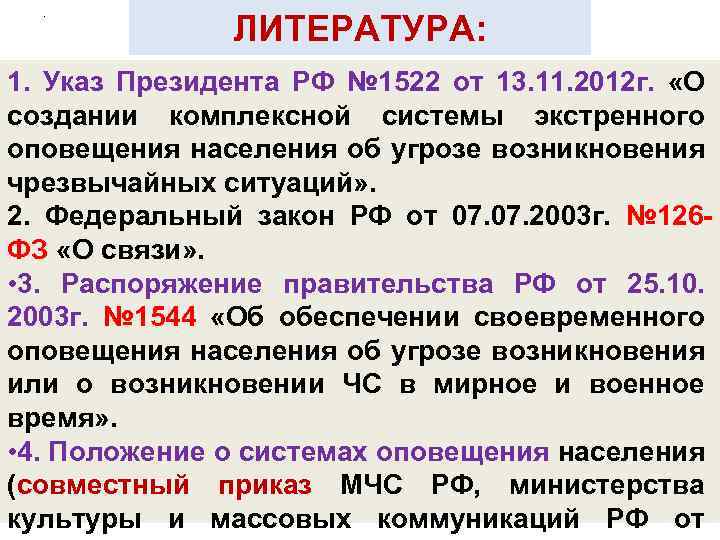 ЛИТЕРАТУРА:

1. Указ Президента РФ №1522 от 13.11.2012г. «О создании комплексной системы экстренного оповещения населения об угрозе возникновения чрезвычайных ситуаций».

2. Федеральный закон РФ от 07.07.2003г. №126-ФЗ «О связи».

•3. Распоряжение правительства РФ от 25.10. 2003г. №1544 «Об обеспечении своевременного оповещения населения об угрозе возникновения или о возникновении ЧС в мирное и военное время».

•4. Положение о системах оповещения населения (совместный приказ МЧС РФ, министерства культуры и массовых коммуникаций РФ от